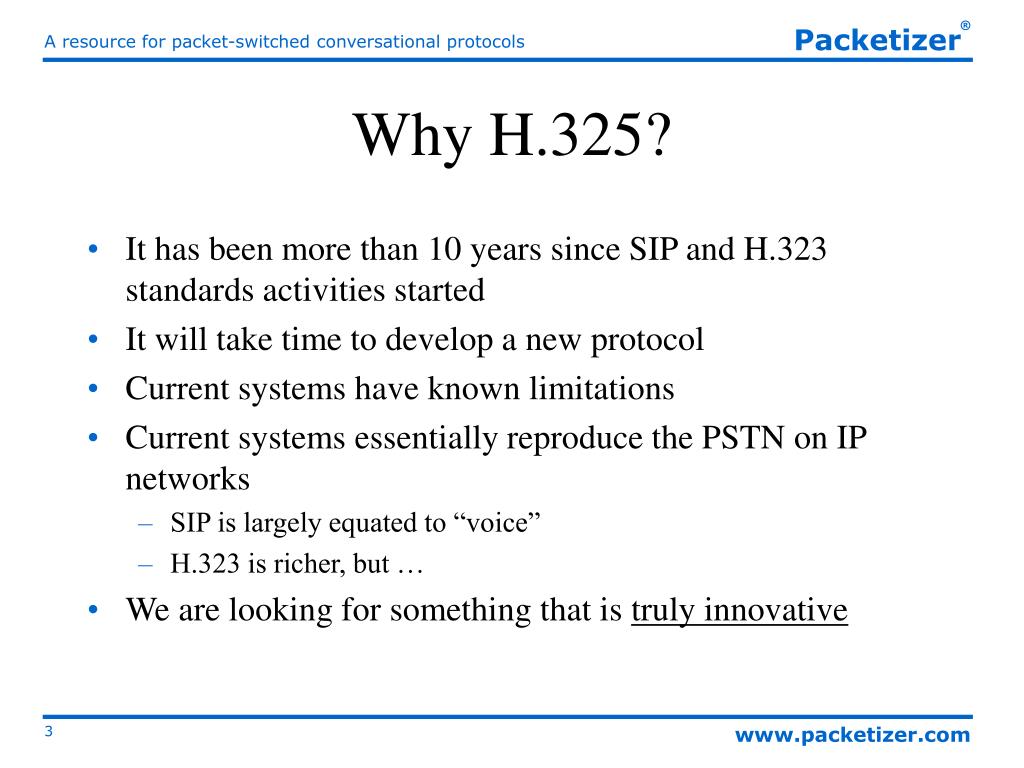 A resource for packet-switched conversational protocols

Packetizer®

Why H.325?

• It has been more than 10 years since SIP and H.323 standards activities started
• It will take time to develop a new protocol
• Current systems have known limitations
• Current systems essentially reproduce the PSTN on IP networks
– SIP is largely equated to “voice”
– H.323 is richer, but …
• We are looking for something that is truly innovative

3

www.packetizer.com